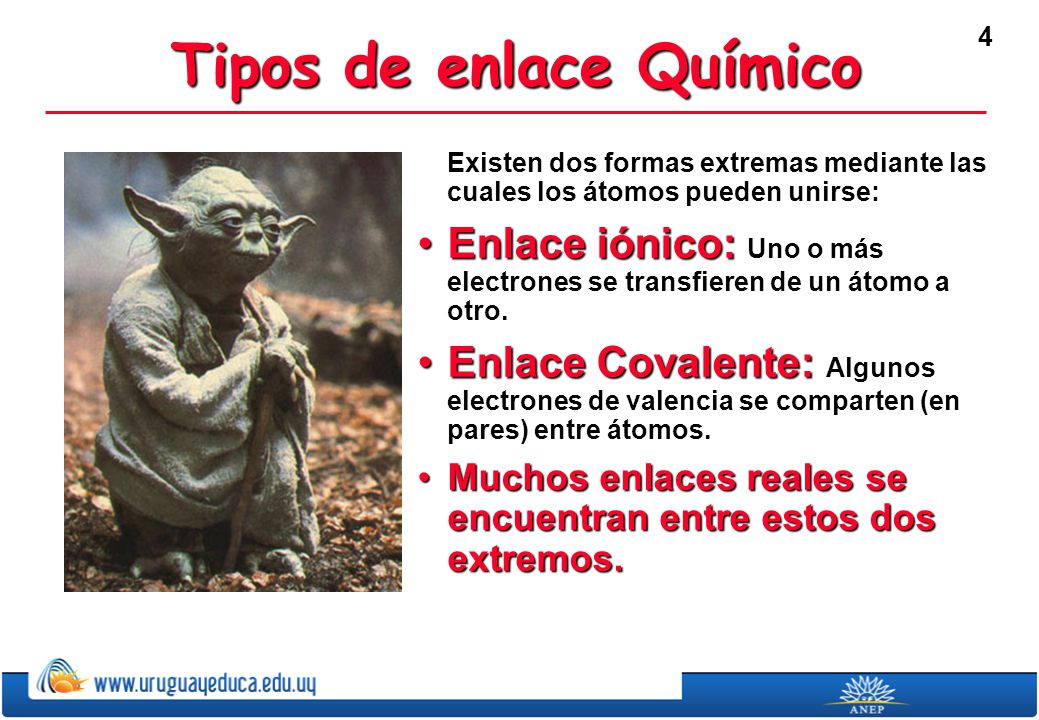 4

Tipos de enlace Químico

Existen dos formas extremas mediante las cuales los átomos pueden unirse:

• Enlace iónico: Uno o más electrones se transfieren de un átomo a otro.

• Enlace Covalente: Algunos electrones de valencia se comparten (en pares) entre átomos.

• Muchos enlaces reales se encuentran entre estos dos extremos.

www.uruguayeduca.edu.uy

ANEP